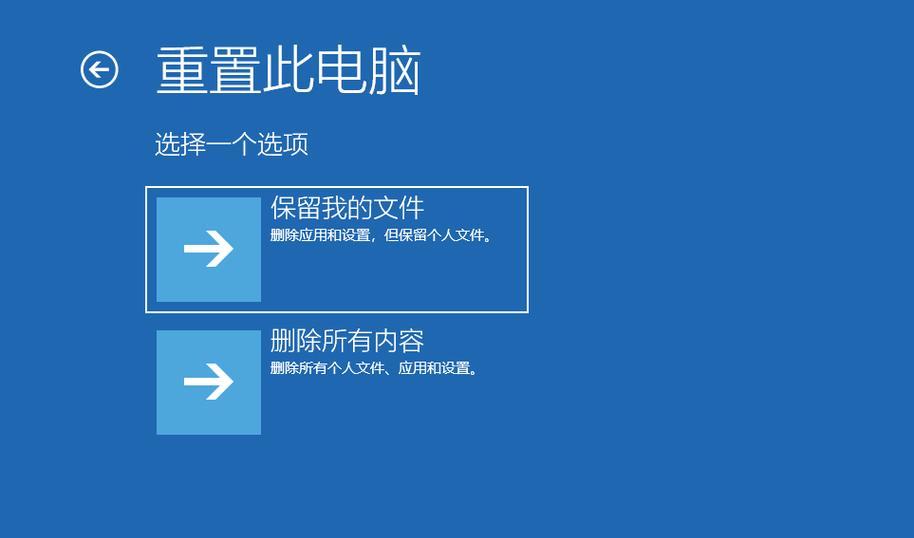 重置此电脑

选择一个选项

保留我的文件
删除应用和设置，但保留个人文件。

删除所有内容
删除所有个人文件、应用和设置。